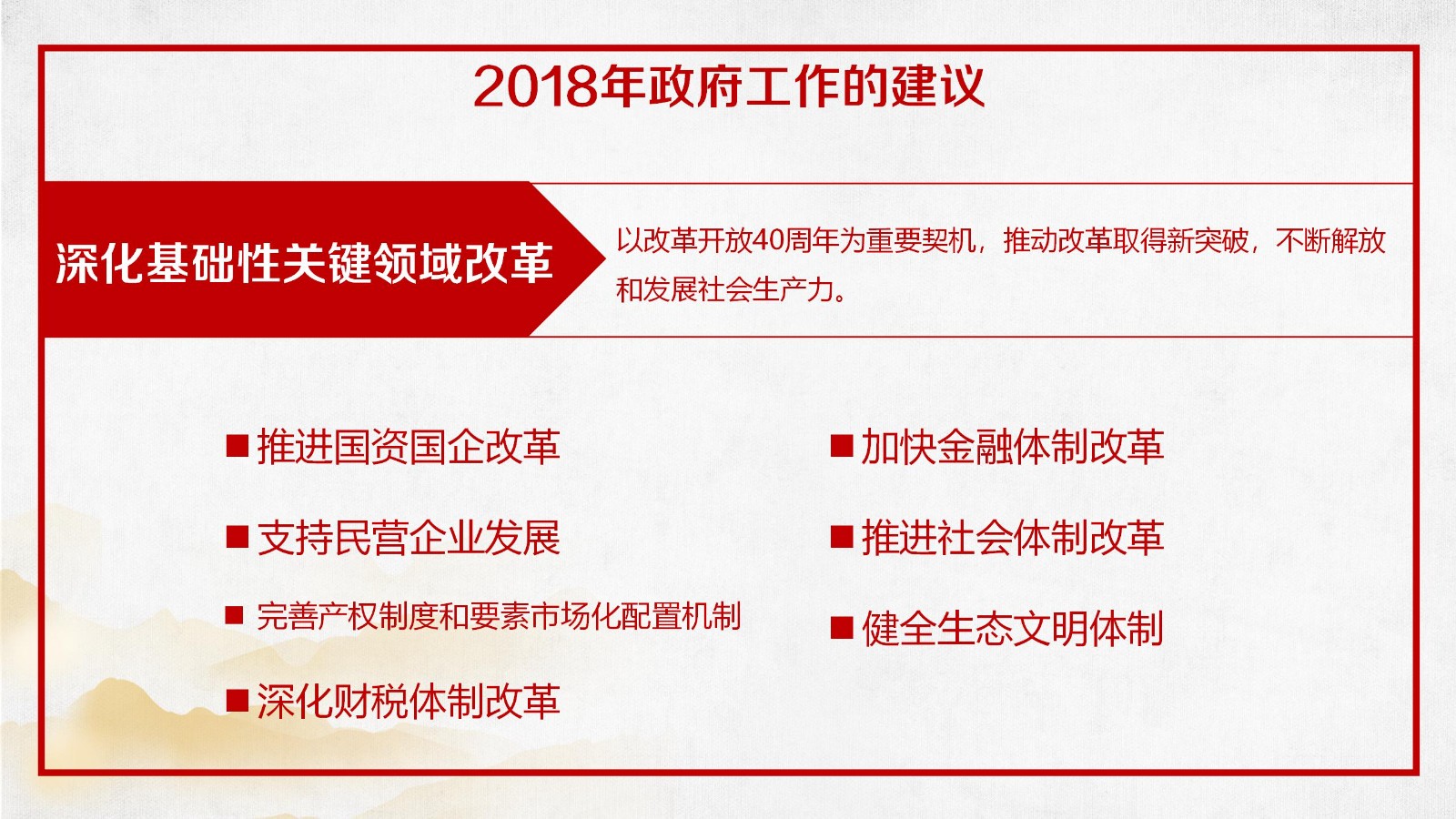 2018年政府工作的建议

深化基础性关键领域改革

以改革开放40周年为重要契机，推动改革取得新突破，不断解放和发展社会生产力。

■ 推进国资国企改革

■ 支持民营企业发展

■ 完善产权制度和要素市场化配置机制

■ 深化财税体制改革

■ 加快金融体制改革

■ 推进社会体制改革

■ 健全生态文明体制